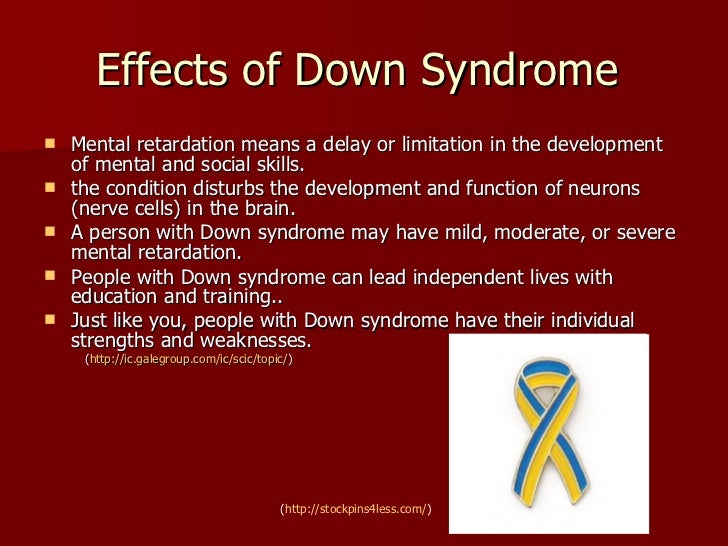 Effects of Down Syndrome

- Mental retardation means a delay or limitation in the development of mental and social skills.
- the condition disturbs the development and function of neurons (nerve cells) in the brain.
- A person with Down syndrome may have mild, moderate, or severe mental retardation.
- People with Down syndrome can lead independent lives with education and training..
- Just like you, people with Down syndrome have their individual strengths and weaknesses.

(http://ic.galegroup.com/ic/scic/topic/)

(http://stockpins4less.com/)